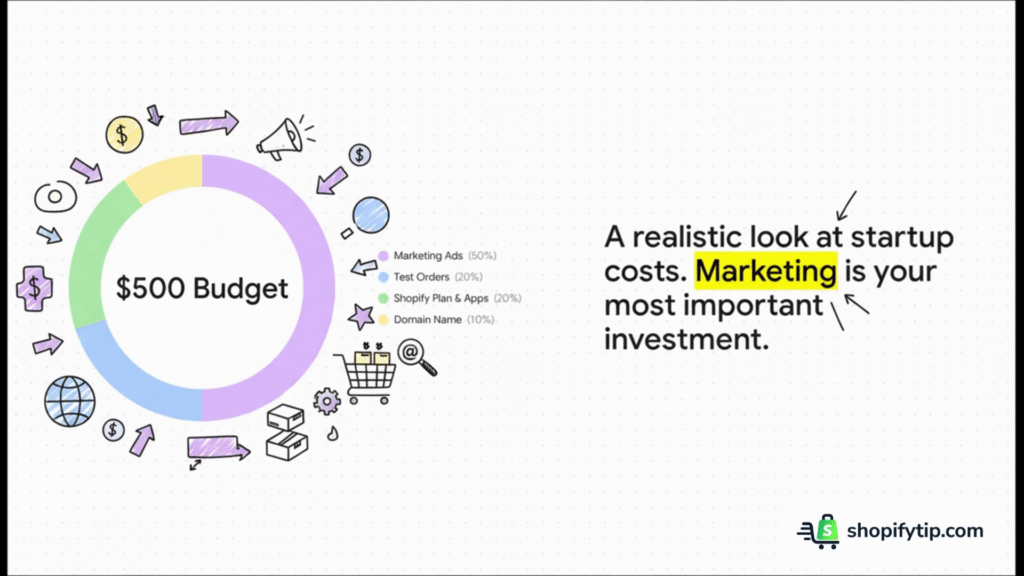 $500 Budget

Marketing Ads (50%)
Test Orders (20%)
Shopify Plan & Apps (20%)
Domain Name (10%)

A realistic look at startup costs. Marketing is your most important investment.

shopifytip.com